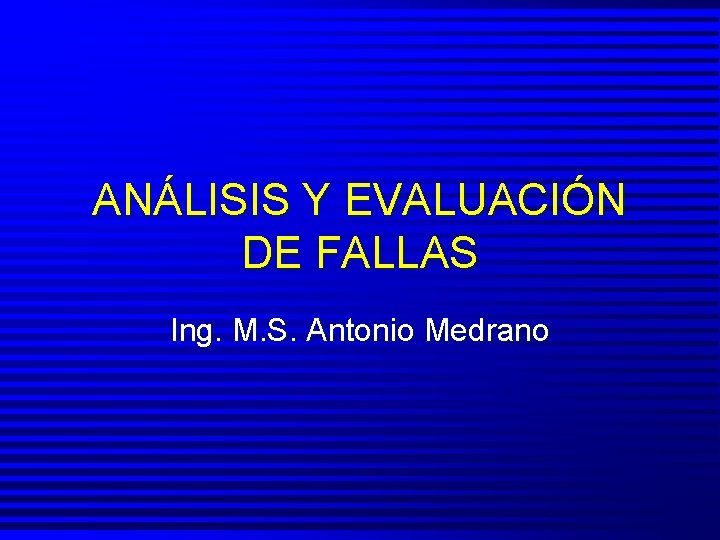 ANÁLISIS Y EVALUACIÓN DE FALLAS

Ing. M.S. Antonio Medrano